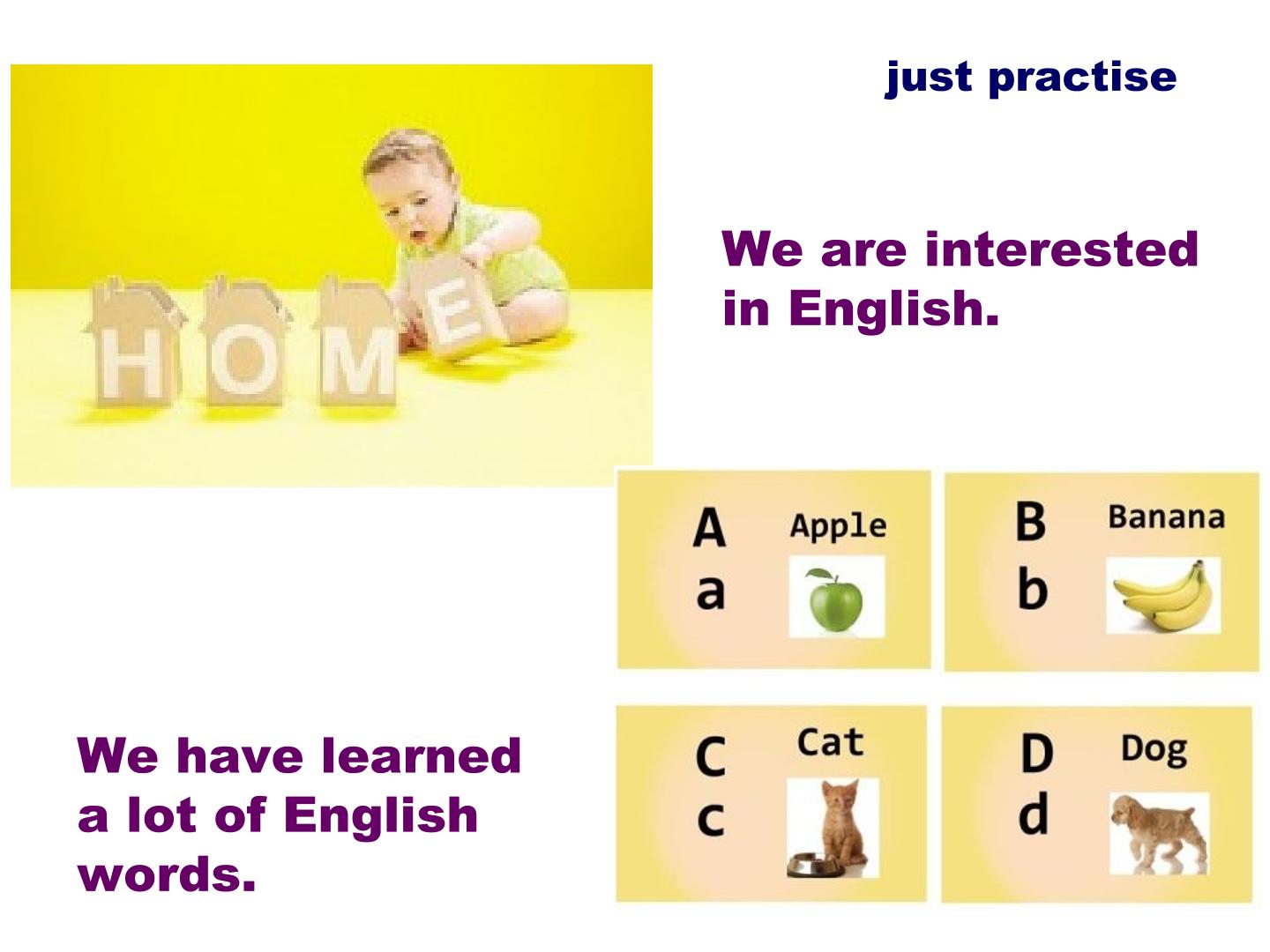 just practise

HOME

We are interested in English.

A a Apple

B b Banana

C c Cat

D d Dog

We have learned a lot of English words.